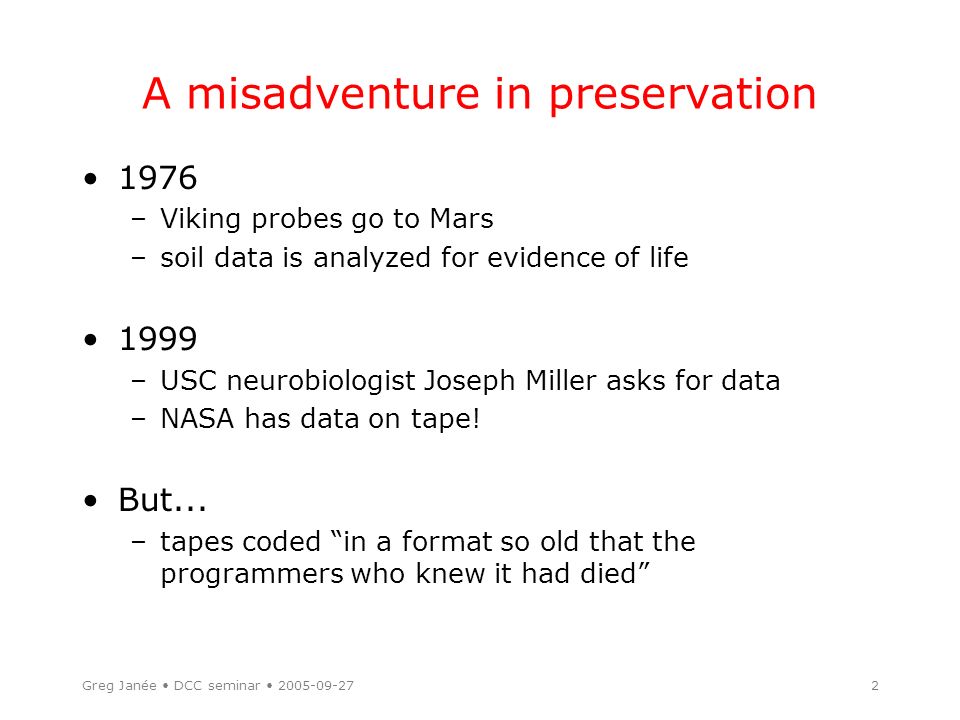 A misadventure in preservation

• 1976
– Viking probes go to Mars
– soil data is analyzed for evidence of life

• 1999
– USC neurobiologist Joseph Miller asks for data
– NASA has data on tape!

• But...
– tapes coded “in a format so old that the programmers who knew it had died”

Greg Janée • DCC seminar • 2005-09-27

2